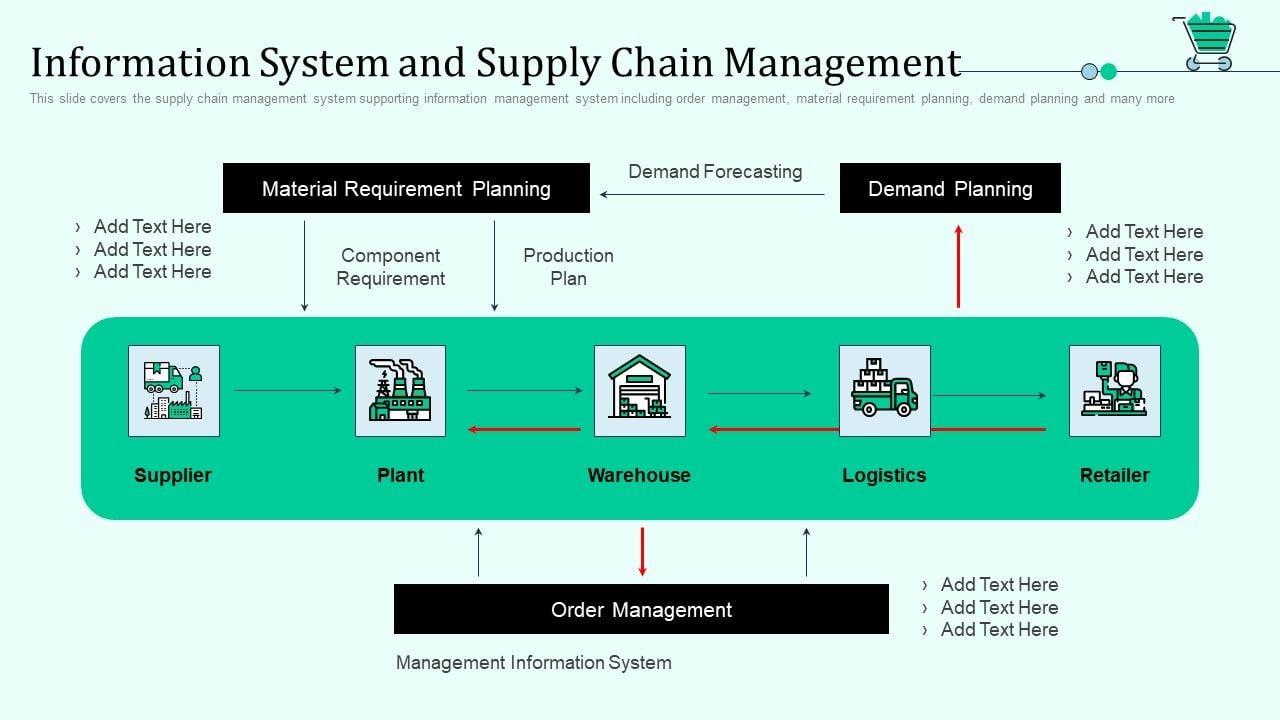 Information System and Supply Chain Management

This slide covers the supply chain management system supporting information management system including order management, material requirement planning, demand planning and many more

Material Requirement Planning

Demand Forecasting

Demand Planning

› Add Text Here
› Add Text Here
› Add Text Here

Component Requirement

Production Plan

› Add Text Here
› Add Text Here
› Add Text Here

Supplier

Plant

Warehouse

Logistics

Retailer

Order Management

› Add Text Here
› Add Text Here
› Add Text Here

Management Information System